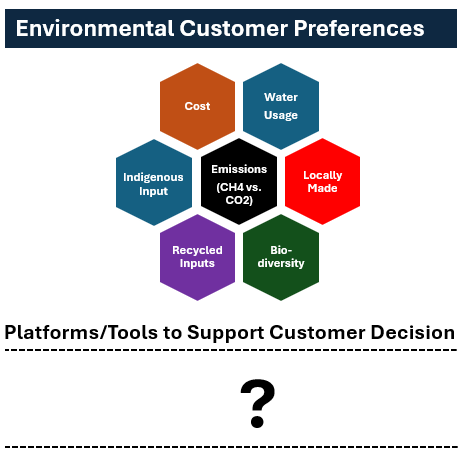 Environmental Customer Preferences

Cost

Water Usage

Indigenous Input

Emissions (CH4 vs. CO2)

Locally Made

Recycled Inputs

Bio-diversity

Platforms/Tools to Support Customer Decision

?